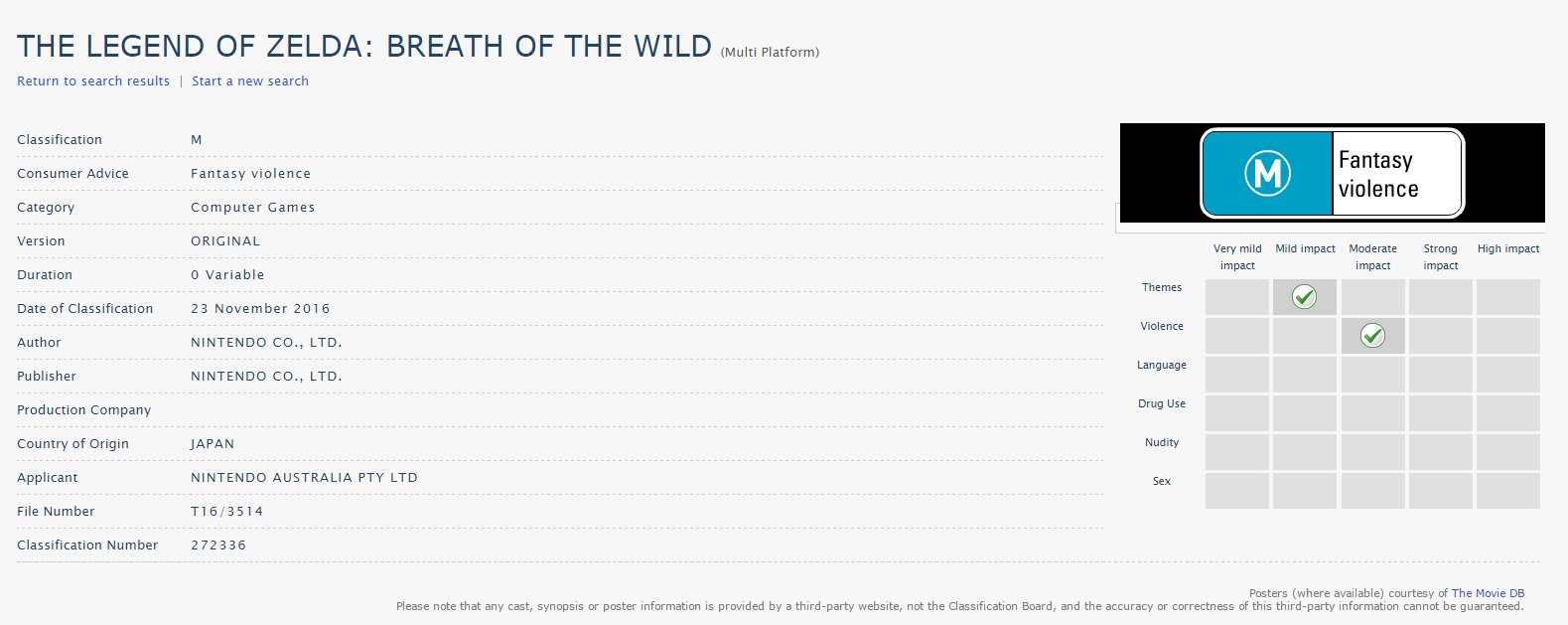 THE LEGEND OF ZELDA: BREATH OF THE WILD (Multi Platform)

Return to search results | Start a new search

| | |
|---|---|
| Classification | M |
| Consumer Advice | Fantasy violence |
| Category | Computer Games |
| Version | ORIGINAL |
| Duration | 0 Variable |
| Date of Classification | 23 November 2016 |
| Author | NINTENDO CO., LTD. |
| Publisher | NINTENDO CO., LTD. |
| Production Company | |
| Country of Origin | JAPAN |
| Applicant | NINTENDO AUSTRALIA PTY LTD |
| File Number | T16/3514 |
| Classification Number | 272336 |

M Fantasy violence

| | Very mild impact | Mild impact | Moderate impact | Strong impact | High impact |
|---|---|---|---|---|---|
| Themes | | ✓ | | | |
| Violence | | | ✓ | | |
| Language | | | | | |
| Drug Use | | | | | |
| Nudity | | | | | |
| Sex | | | | | |

Posters (where available) courtesy of The Movie DB
Please note that any cast, synopsis or poster information is provided by a third-party website, not the Classification Board, and the accuracy or correctness of this third-party information cannot be guaranteed.